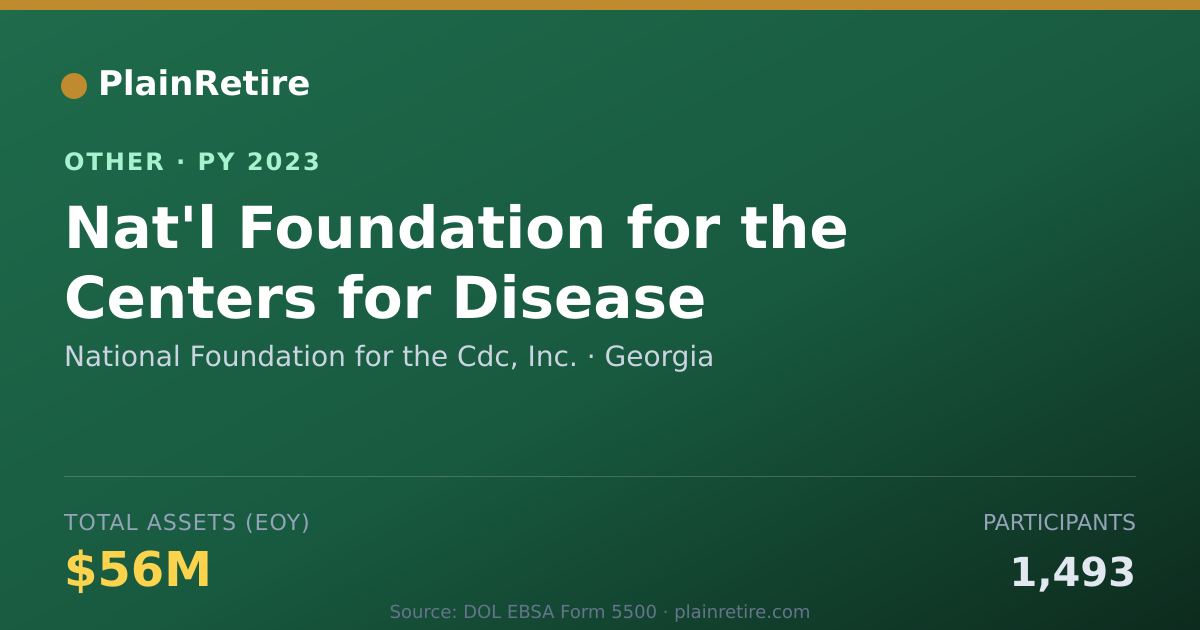 PlainRetire

OTHER · PY 2023

Nat'l Foundation for the Centers for Disease

National Foundation for the Cdc, Inc. · Georgia

TOTAL ASSETS (EOY)

$56M

PARTICIPANTS

1,493

Source: DOL EBSA Form 5500 · plainretire.com